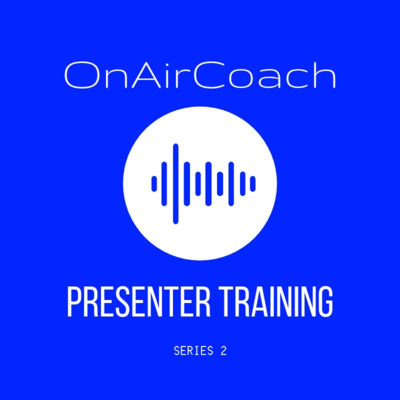 OnAirCoach

PRESENTER TRAINING

SERIES 2